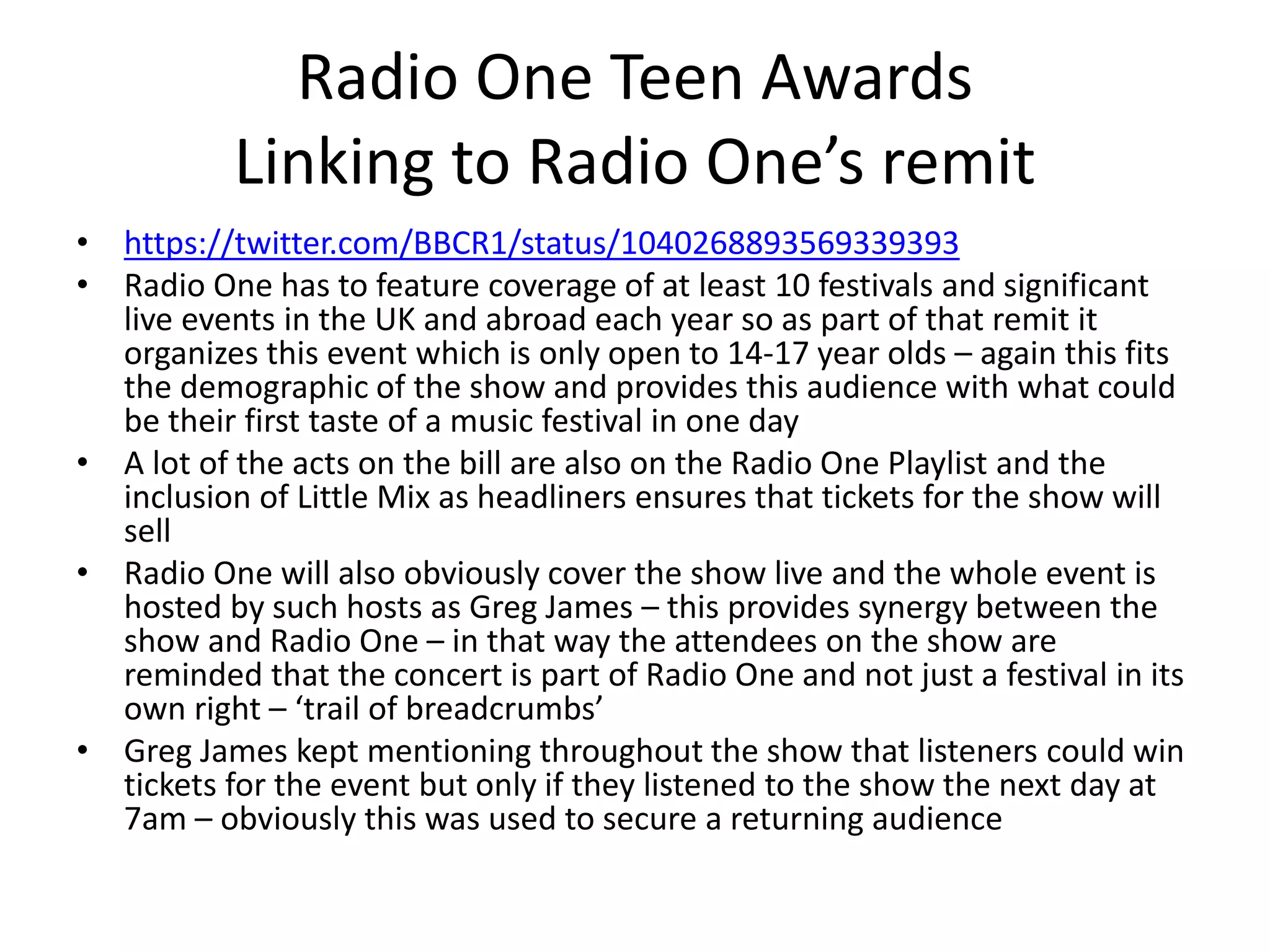 Radio One Teen Awards
Linking to Radio One’s remit

• https://twitter.com/BBCR1/status/1040268893569339393
• Radio One has to feature coverage of at least 10 festivals and significant live events in the UK and abroad each year so as part of that remit it organizes this event which is only open to 14-17 year olds – again this fits the demographic of the show and provides this audience with what could be their first taste of a music festival in one day
• A lot of the acts on the bill are also on the Radio One Playlist and the inclusion of Little Mix as headliners ensures that tickets for the show will sell
• Radio One will also obviously cover the show live and the whole event is hosted by such hosts as Greg James – this provides synergy between the show and Radio One – in that way the attendees on the show are reminded that the concert is part of Radio One and not just a festival in its own right – ‘trail of breadcrumbs’
• Greg James kept mentioning throughout the show that listeners could win tickets for the event but only if they listened to the show the next day at 7am – obviously this was used to secure a returning audience